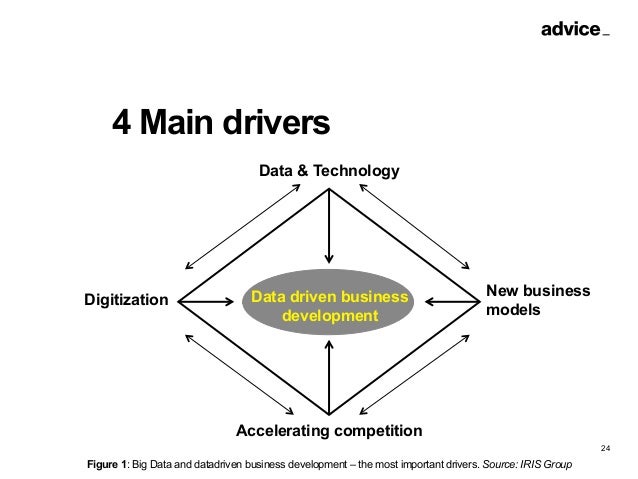 advice_

4 Main drivers

Data & Technology

Digitization

Data driven business development

New business models

Accelerating competition

24

Figure 1: Big Data and datadriven business development – the most important drivers. Source: IRIS Group